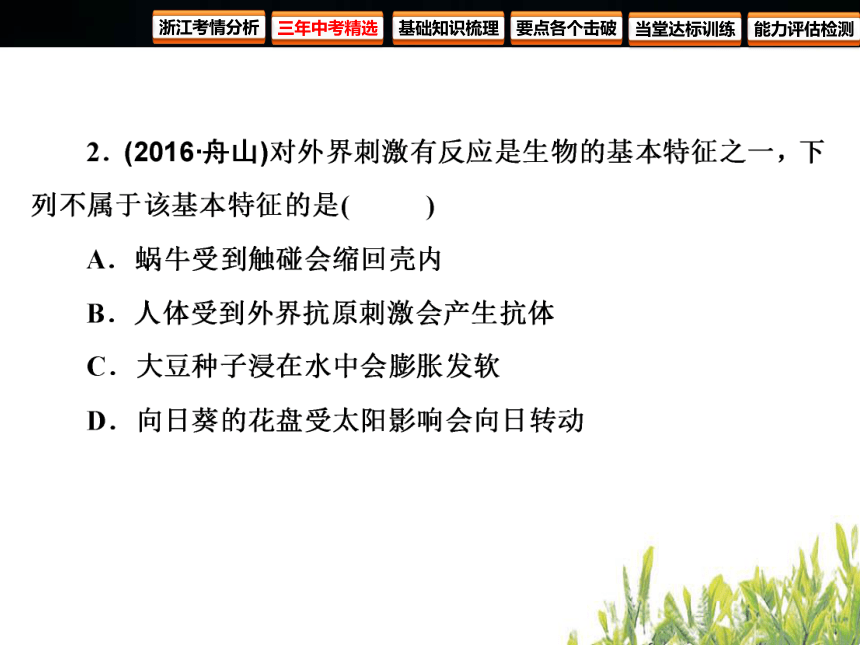 浙江考情分析 三年中考精选 基础知识梳理 要点各个击破 当堂达标训练 能力评估检测

2．(2016·舟山)对外界刺激有反应是生物的基本特征之一，下列不属于该基本特征的是(　　)

A．蜗牛受到触碰会缩回壳内

B．人体受到外界抗原刺激会产生抗体

C．大豆种子浸在水中会膨胀发软

D．向日葵的花盘受太阳影响会向日转动